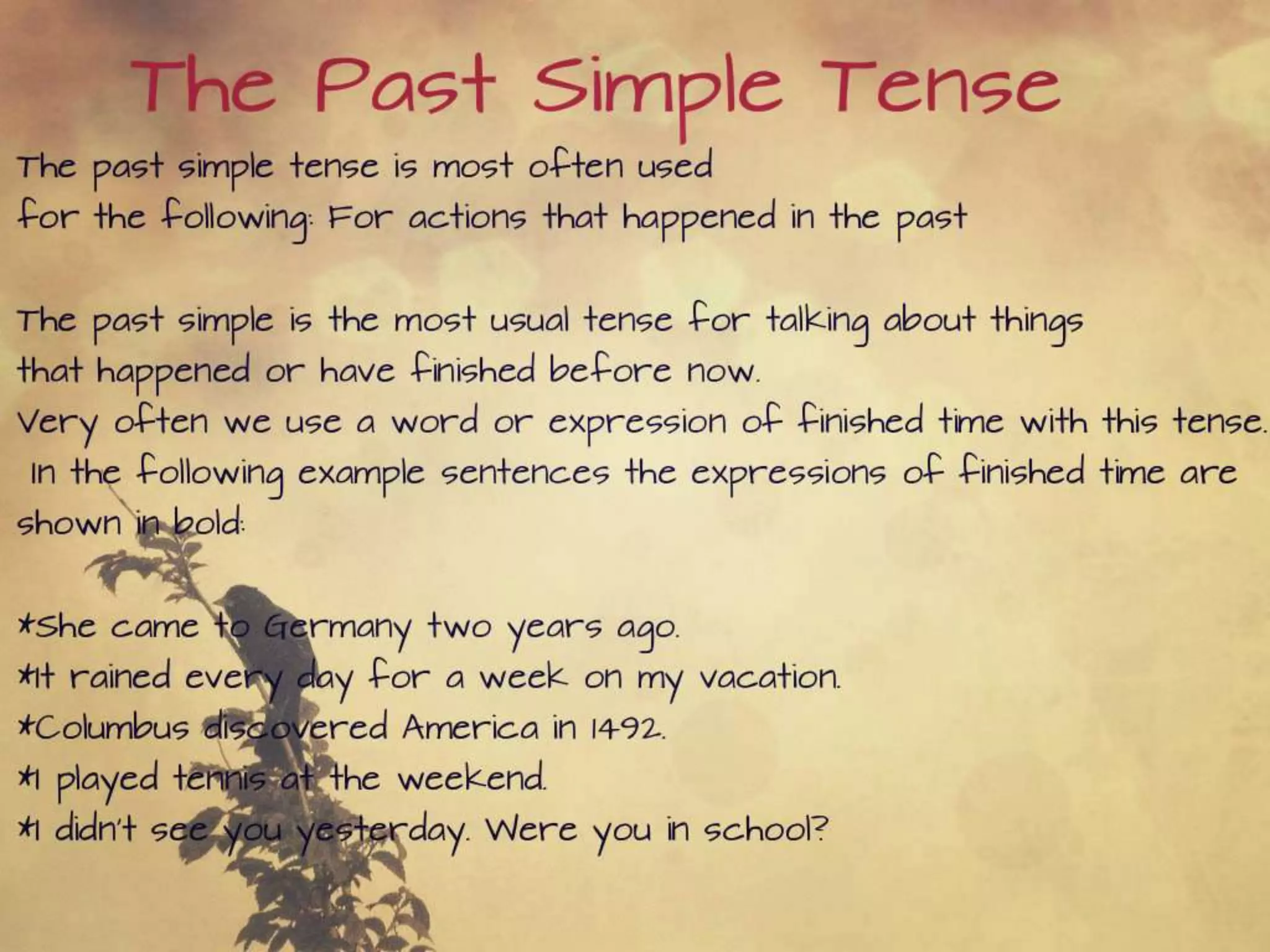 The Past Simple Tense

The past simple tense is most often used for the following: For actions that happened in the past

The past simple is the most usual tense for talking about things that happened or have finished before now.
Very often we use a word or expression of finished time with this tense.
In the following example sentences the expressions of finished time are shown in bold:

*She came to Germany two years ago.
*It rained every day for a week on my vacation.
*Columbus discovered America in 1492.
*I played tennis at the weekend.
*I didn't see you yesterday. Were you in school?